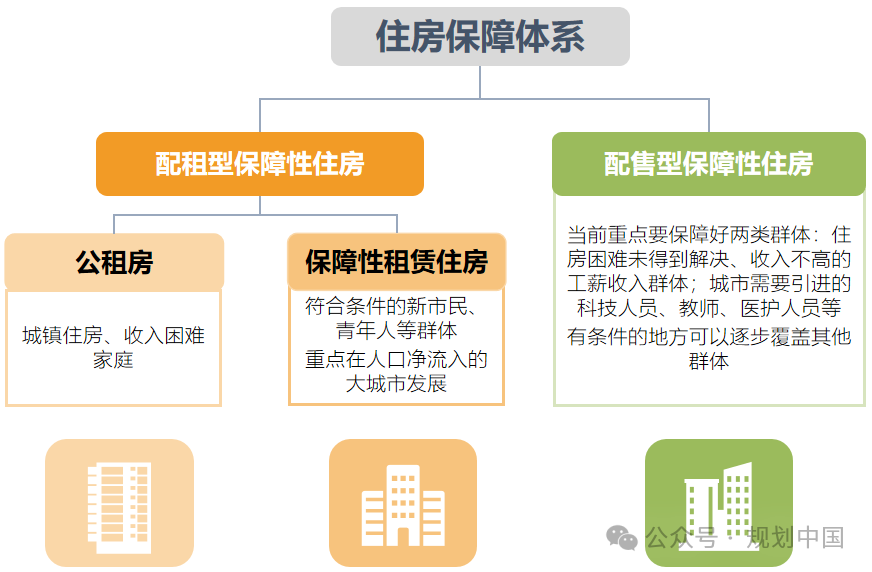 住房保障体系

配租型保障性住房

公租房

城镇住房、收入困难家庭

保障性租赁住房

符合条件的新市民、青年人等群体

重点在人口净流入的大城市发展

配售型保障性住房

当前重点要保障好两类群体：住房困难未得到解决、收入不高的工薪收入群体；城市需要引进的科技人员、教师、医护人员等

有条件的地方可以逐步覆盖其他群体

公众号 · 规划中国